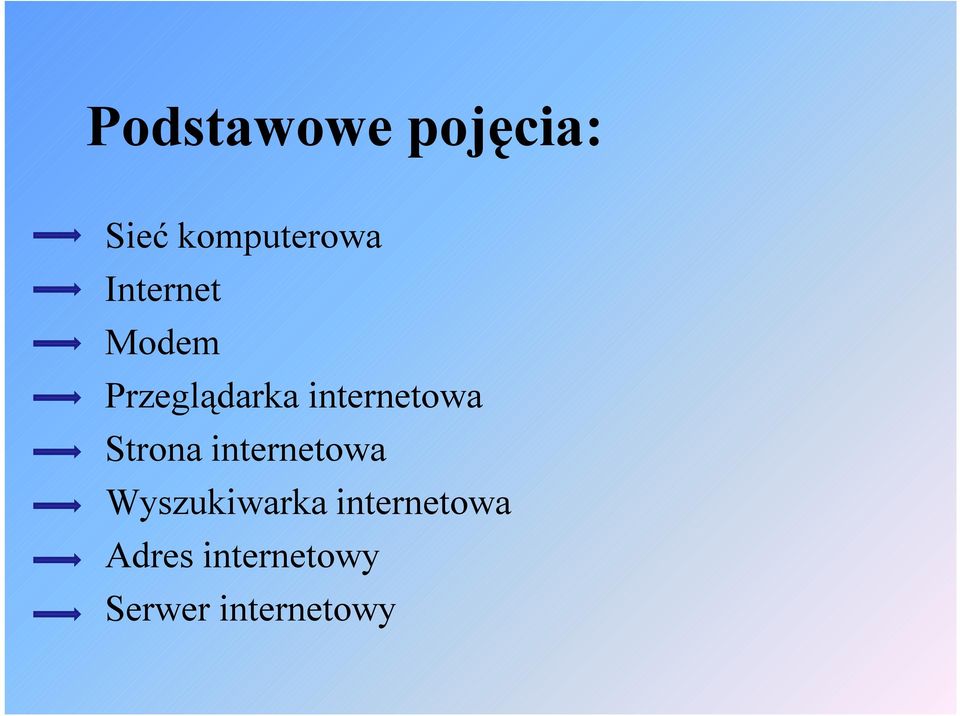 Podstawowe pojęcia:

Sieć komputerowa
Internet
Modem
Przeglądarka internetowa
Strona internetowa
Wyszukiwarka internetowa
Adres internetowy
Serwer internetowy